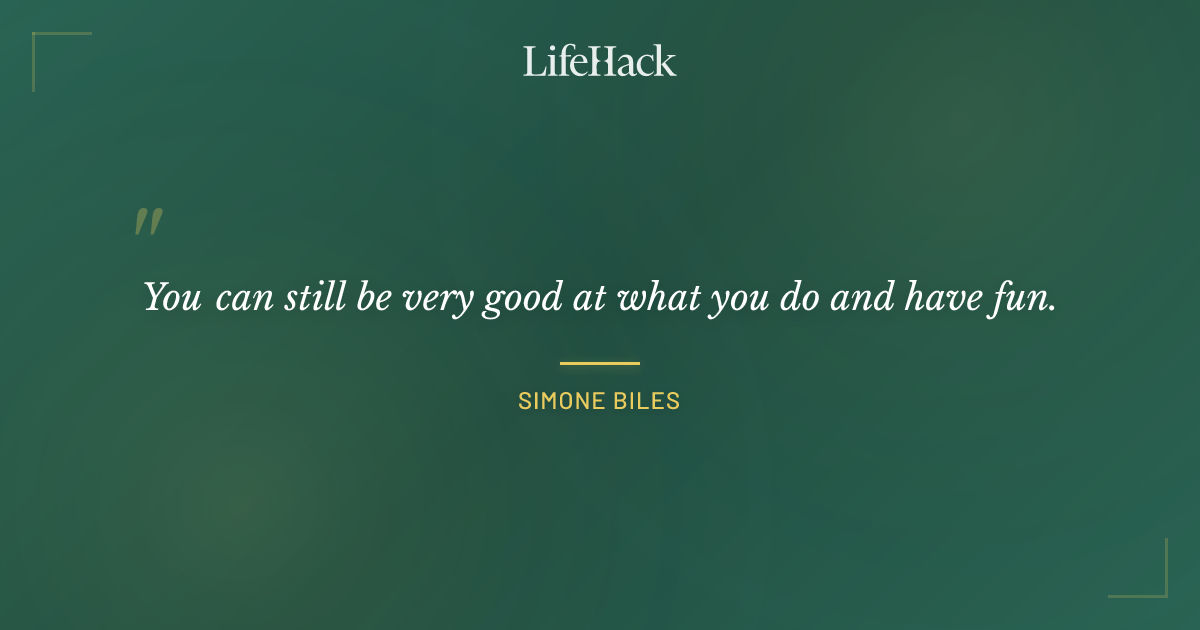 LifeHack

"

You can still be very good at what you do and have fun.

SIMONE BILES